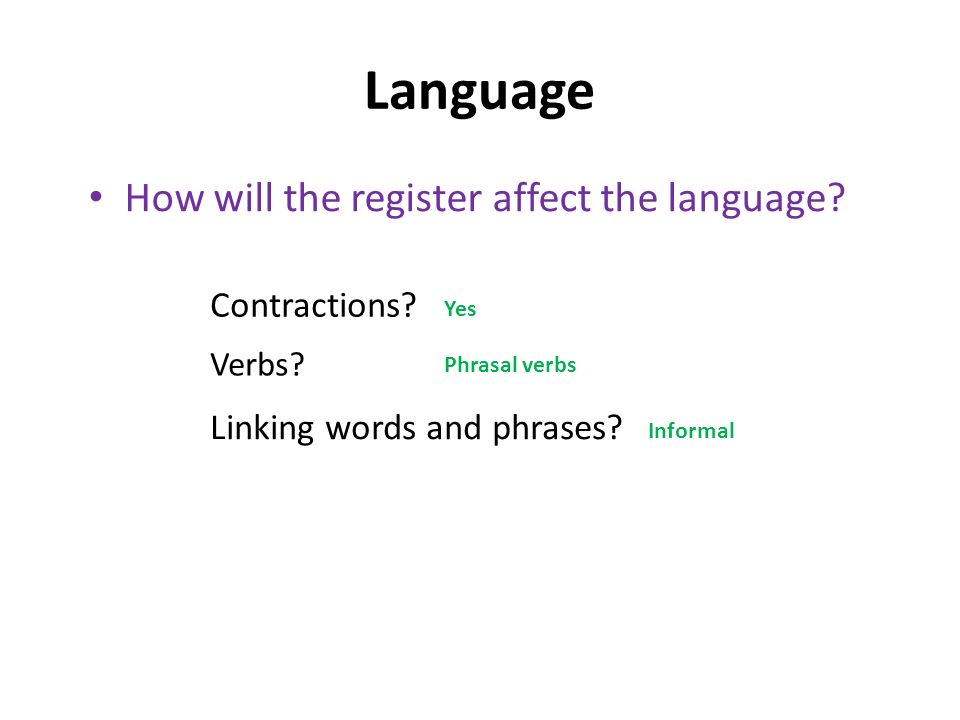 Language

• How will the register affect the language?

Contractions? Yes

Verbs? Phrasal verbs

Linking words and phrases? Informal